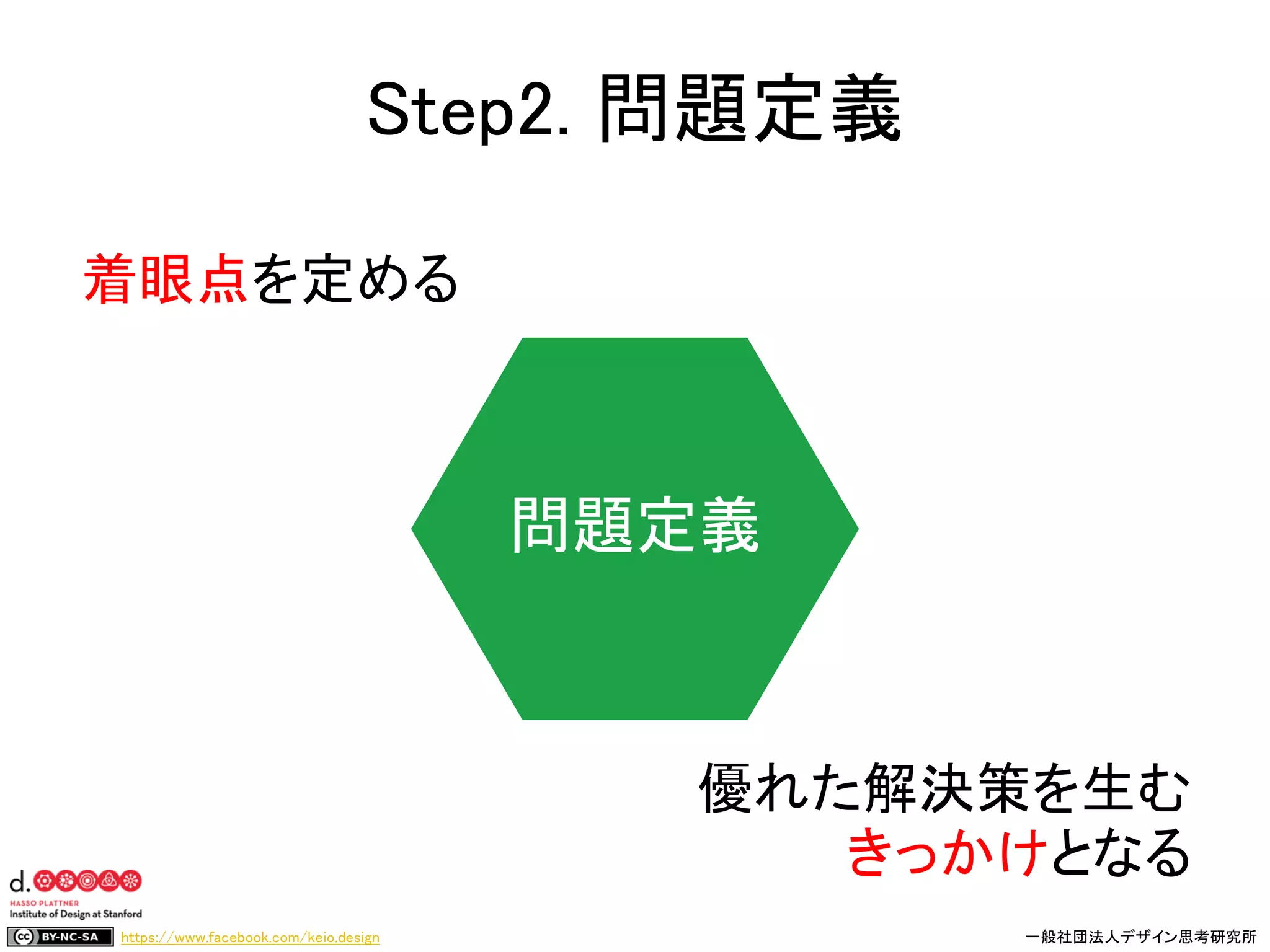 Step2. 問題定義

着眼点を定める

問題定義

優れた解決策を生む
きっかけとなる

d.
HASSO PLATTNER
Institute of Design at Stanford

cc BY-NC-SA https://www.facebook.com/keio.design

一般社団法人デザイン思考研究所